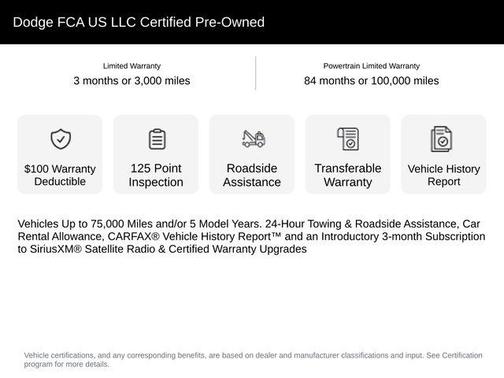 Dodge FCA US LLC Certified Pre-Owned

Limited Warranty
3 months or 3,000 miles

Powertrain Limited Warranty
84 months or 100,000 miles

$100 Warranty Deductible

125 Point Inspection

Roadside Assistance

Transferable Warranty

Vehicle History Report

Vehicles Up to 75,000 Miles and/or 5 Model Years. 24-Hour Towing & Roadside Assistance, Car Rental Allowance, CARFAX® Vehicle History Report™ and an Introductory 3-month Subscription to SiriusXM® Satellite Radio & Certified Warranty Upgrades

Vehicle certifications, and any corresponding benefits, are based on dealer and manufacturer classifications and input. See Certification program for more details.